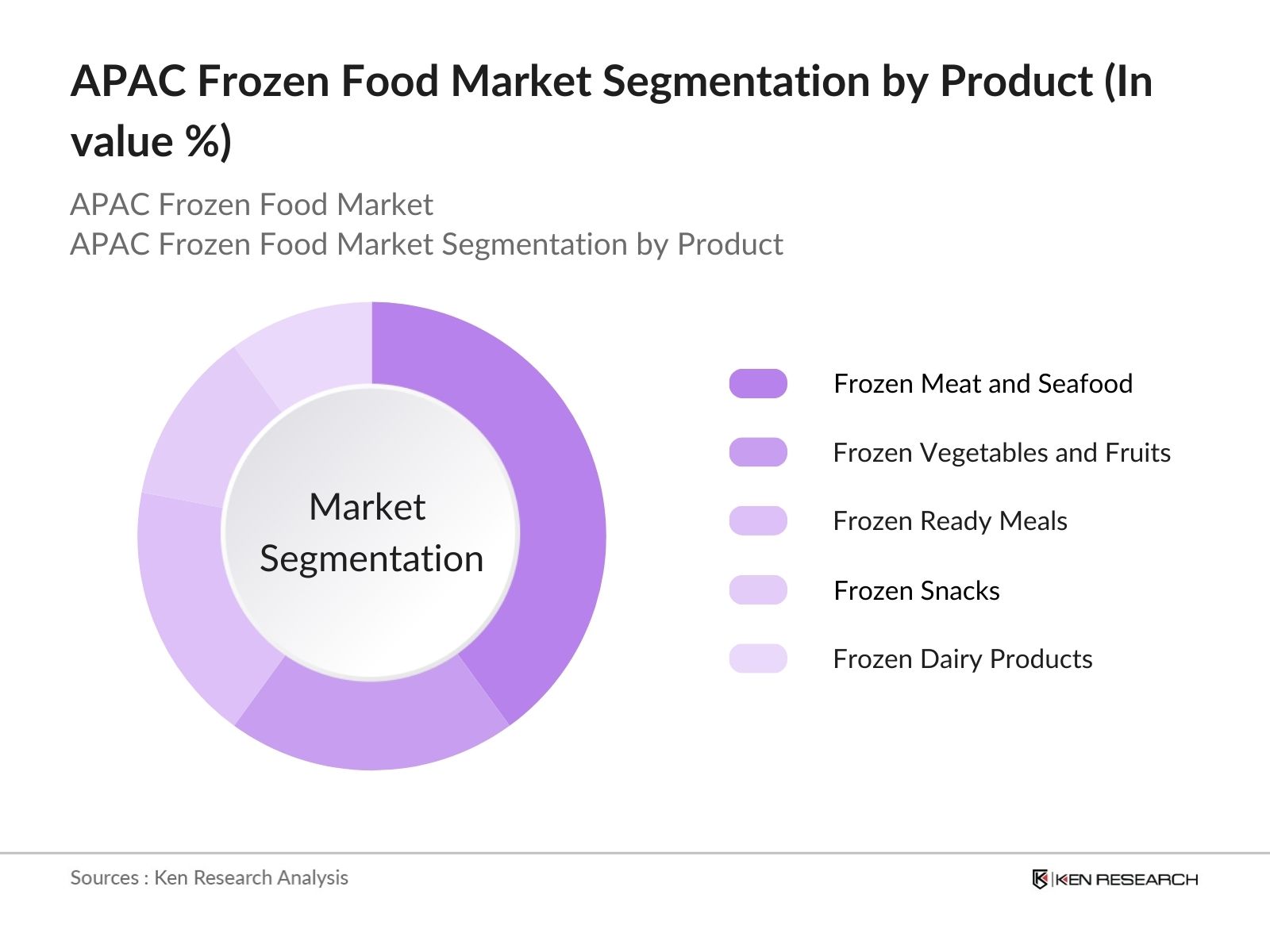 APAC Frozen Food Market Segmentation by Product (In value %)

APAC Frozen Food Market
APAC Frozen Food Market Segmentation by Product

Market Segmentation

Frozen Meat and Seafood
Frozen Vegetables and Fruits
Frozen Ready Meals
Frozen Snacks
Frozen Dairy Products

Sources : Ken Research Analysis

KEN RESEARCH